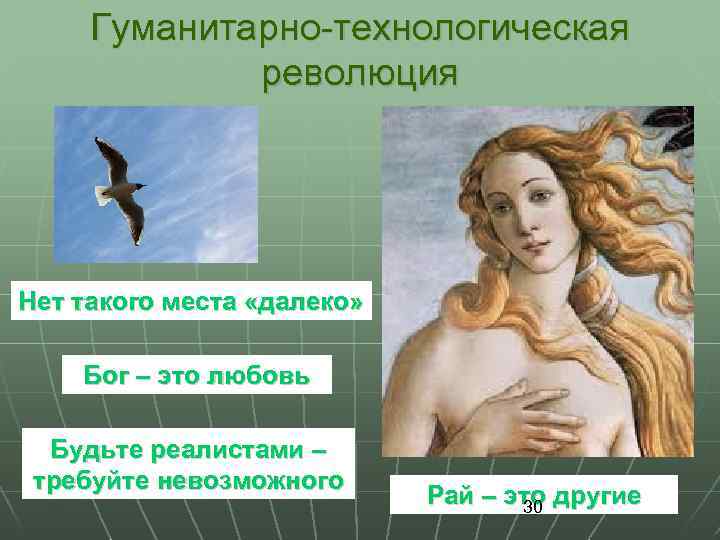 Гуманитарно-технологическая революция

Нет такого места «далеко»

Бог – это любовь

Будьте реалистами – требуйте невозможного

Рай – это другие

30